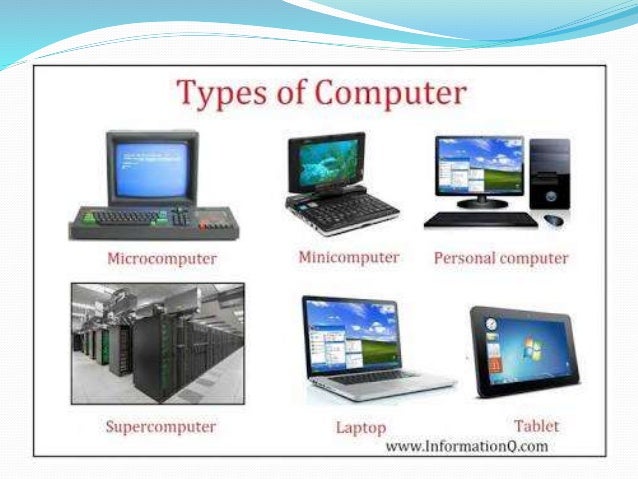 Types of Computer

Microcomputer

Minicomputer

Personal computer

Supercomputer

Laptop

Tablet

www.InformationQ.com